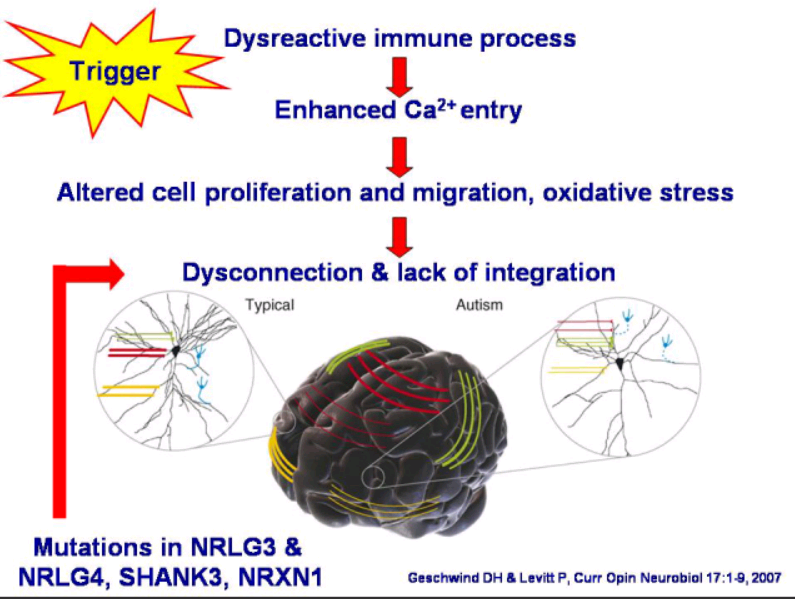 Trigger

Dysreactive immune process

Enhanced $Ca^{2+}$ entry

Altered cell proliferation and migration, oxidative stress

Dysconnection & lack of integration

Typical

Autism

Mutations in NRLG3 & NRLG4, SHANK3, NRXN1

Geschwind DH & Levitt P, Curr Opin Neurobiol 17:1-9, 2007